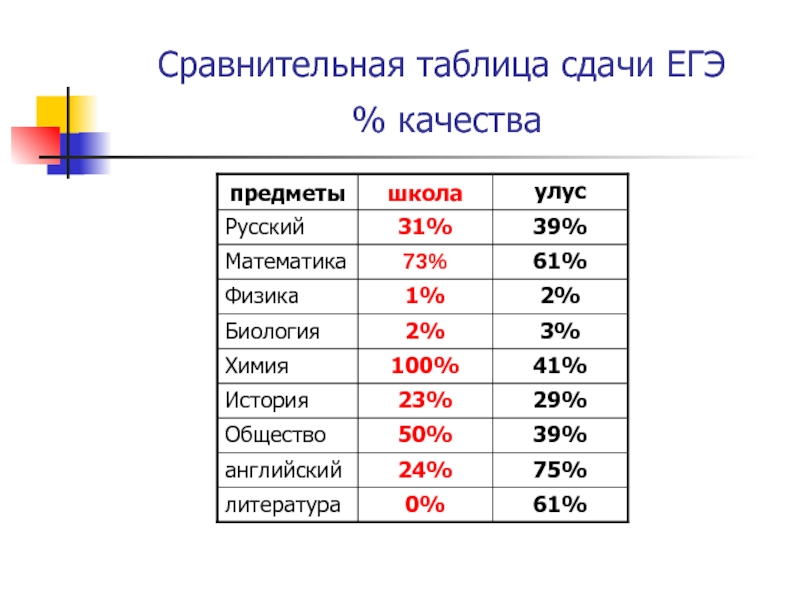 Сравнительная таблица сдачи ЕГЭ
% качества

| предметы | школа | улус |
|---|---|---|
| Русский | 31% | 39% |
| Математика | 73% | 61% |
| Физика | 1% | 2% |
| Биология | 2% | 3% |
| Химия | 100% | 41% |
| История | 23% | 29% |
| Общество | 50% | 39% |
| английский | 24% | 75% |
| литература | 0% | 61% |